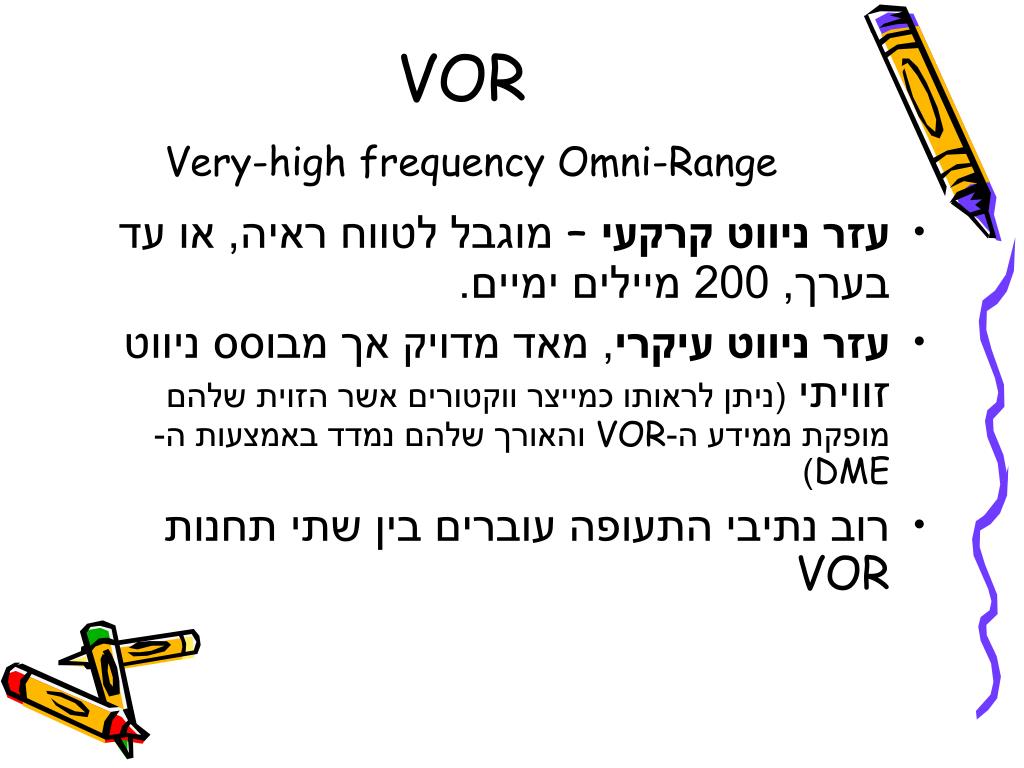 VOR

Very-high frequency Omni-Range

• עזר ניווט קרקעי – מוגבל לטווח ראיה, או עד בערך, 200 מיילים ימיים.

• עזר ניווט עיקרי, מאד מדויק אך מבוסס ניווט זוויתי (ניתן לראותו כמייצר ווקטורים אשר הזוית שלהם מופקת ממידע ה-VOR והאורך שלהם נמדד באמצעות ה-DME)

• רוב נתיבי התעופה עוברים בין שתי תחנות VOR